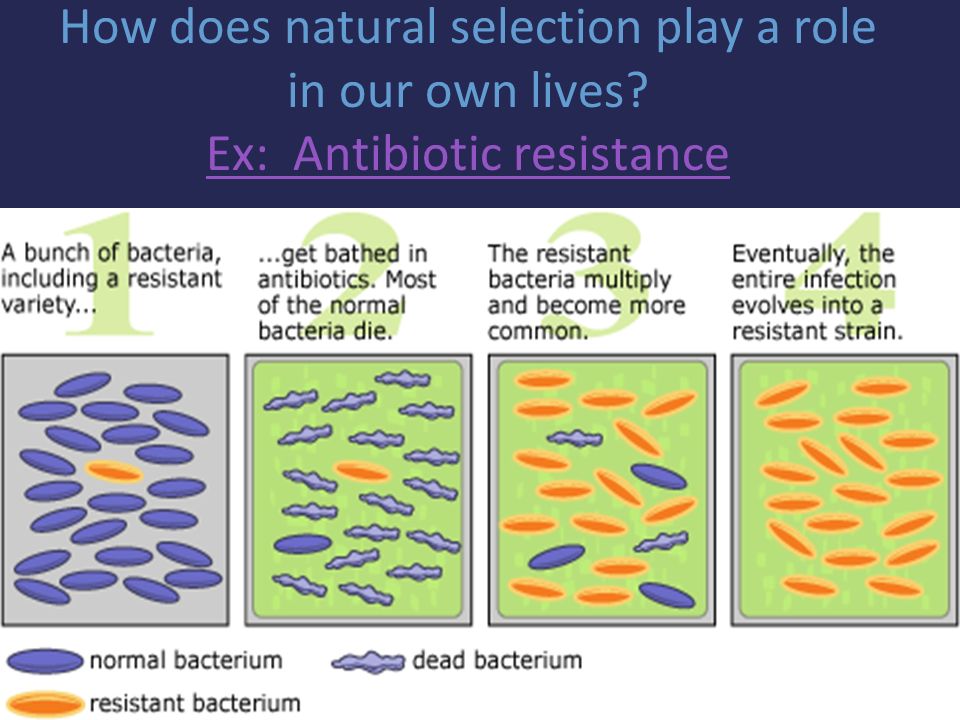 How does natural selection play a role in our own lives?

Ex: Antibiotic resistance

1
A bunch of bacteria, including a resistant variety...

2
...get bathed in antibiotics. Most of the normal bacteria die.

3
The resistant bacteria multiply and become more common.

4
Eventually, the entire infection evolves into a resistant strain.

normal bacterium

dead bacterium

resistant bacterium